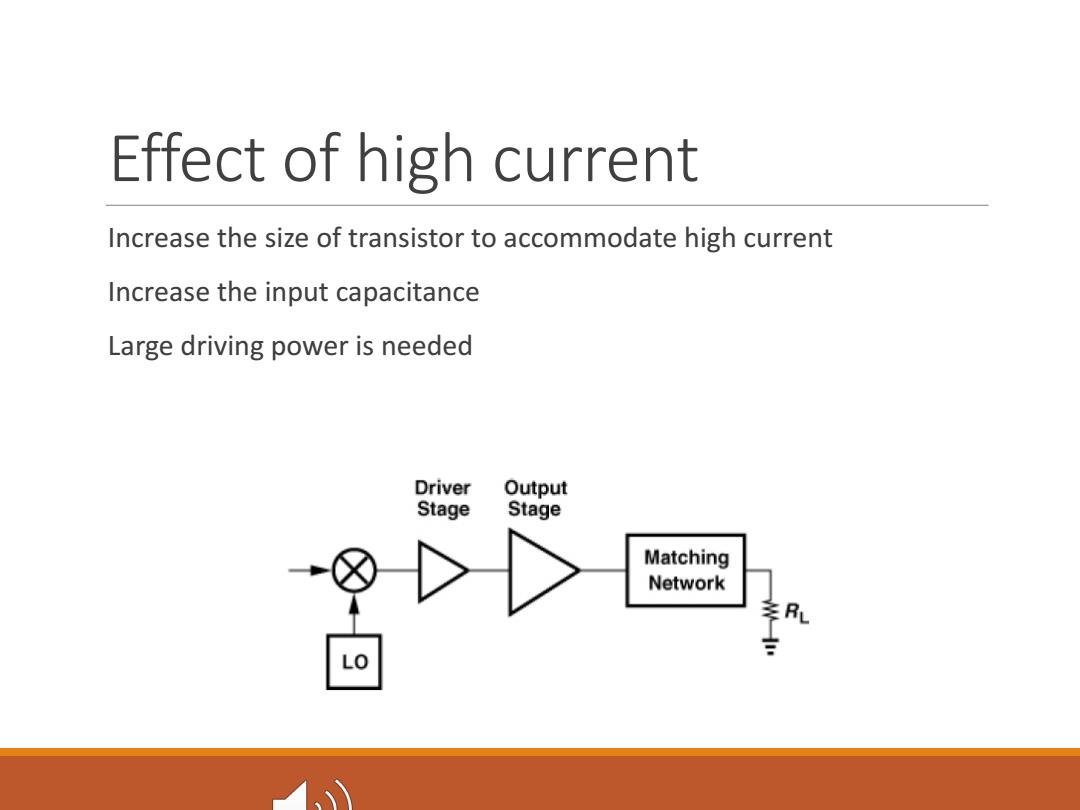 Effect of high current

Increase the size of transistor to accommodate high current

Increase the input capacitance

Large driving power is needed

Driver Stage

Output Stage

Matching Network

$R_L$

LO